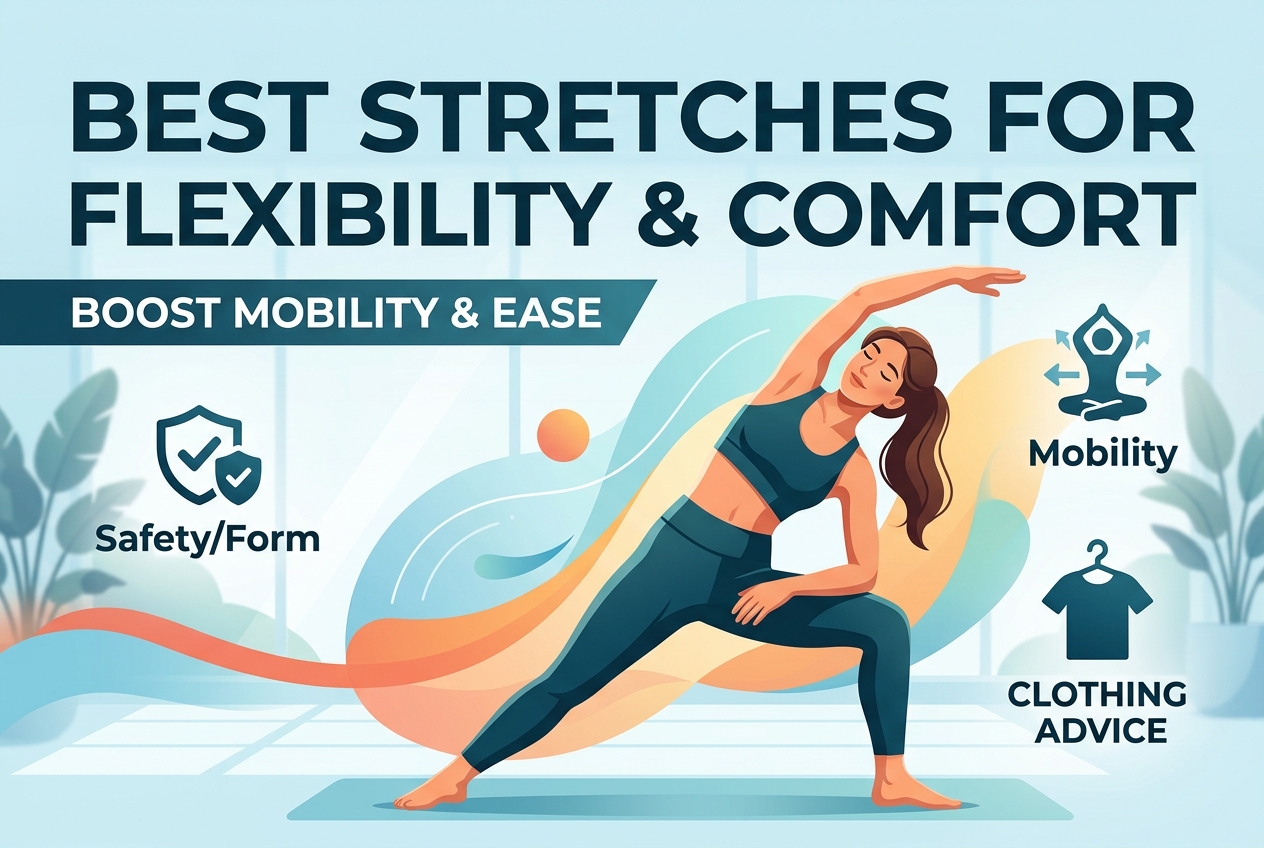 BEST STRETCHES FOR FLEXIBILITY & COMFORT

BOOST MOBILITY & EASE

Safety/Form

Mobility

CLOTHING ADVICE